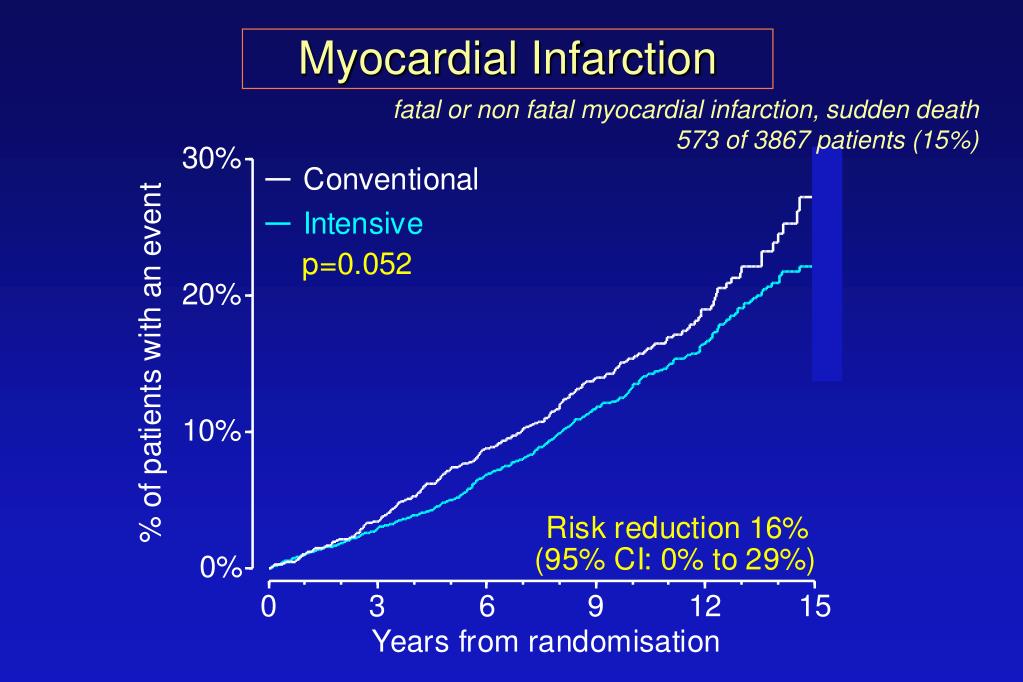 Myocardial Infarction

fatal or non fatal myocardial infarction, sudden death
573 of 3867 patients (15%)

% of patients with an event

30%
20%
10%
0%

— Conventional
— Intensive
p=0.052

Risk reduction 16%
(95% CI: 0% to 29%)

0 3 6 9 12 15
Years from randomisation